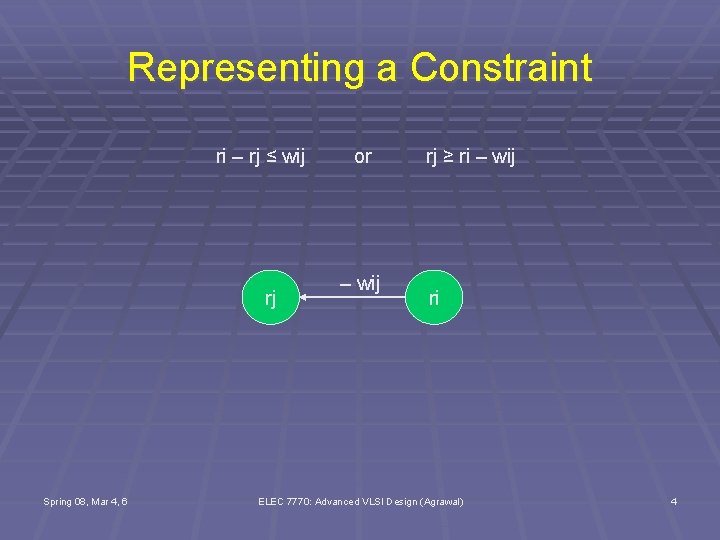 Representing a Constraint

ri – rj ≤ wij or rj ≥ ri – wij

rj

– wij

ri

Spring 08, Mar 4, 6

ELEC 7770: Advanced VLSI Design (Agrawal)

4